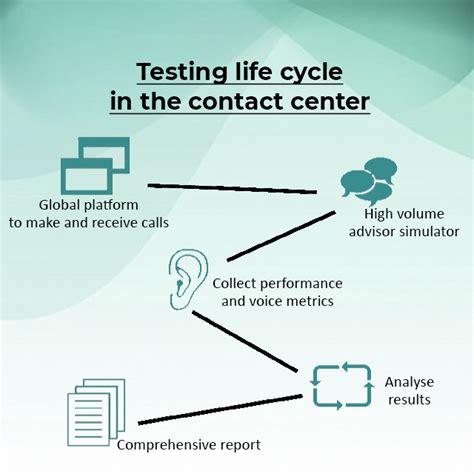 Testing life cycle in the contact center

Global platform to make and receive calls

High volume advisor simulator

Collect performance and voice metrics

Analyse results

Comprehensive report